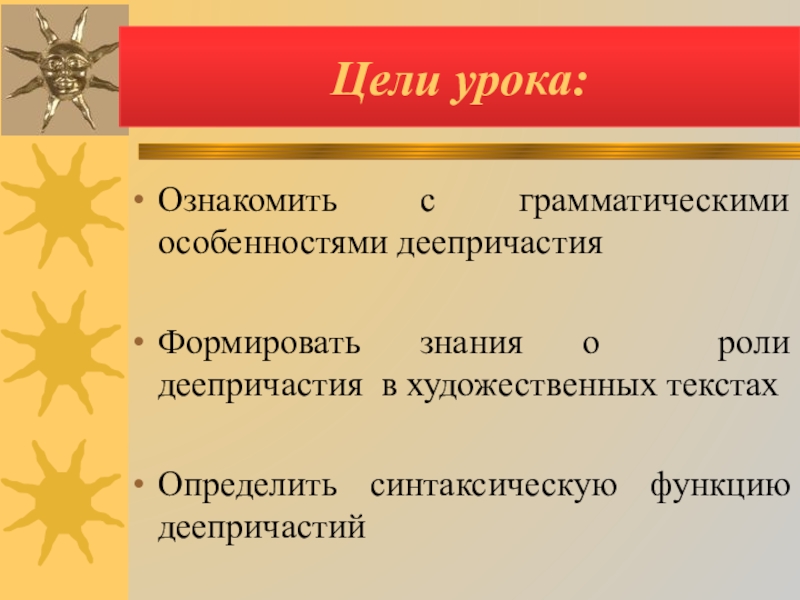 Цели урока:

• Ознакомить с грамматическими особенностями деепричастия

• Формировать знания о роли деепричастия в художественных текстах

• Определить синтаксическую функцию деепричастий